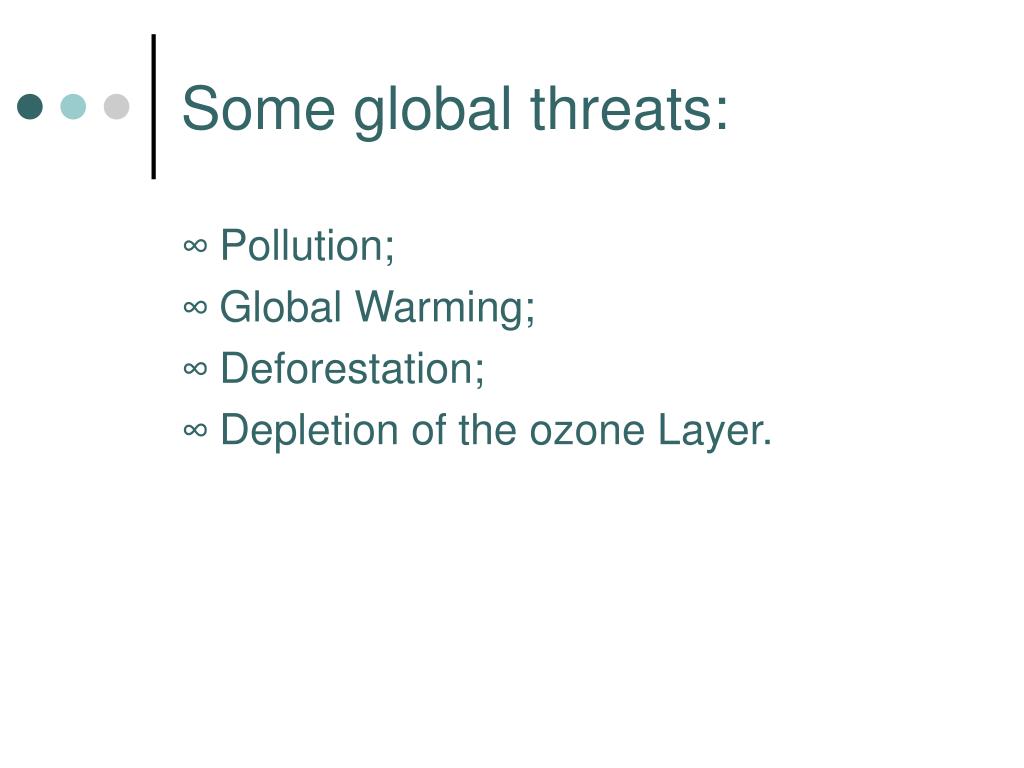 Some global threats:

∞ Pollution;
∞ Global Warming;
∞ Deforestation;
∞ Depletion of the ozone Layer.